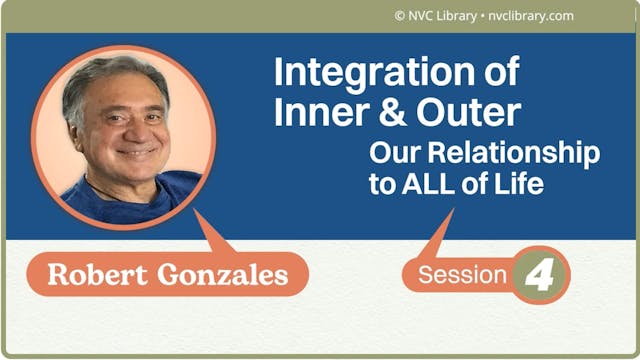 © NVC Library • nvclibrary.com

Integration of Inner & Outer

Our Relationship to ALL of Life

Robert Gonzales

Session 4